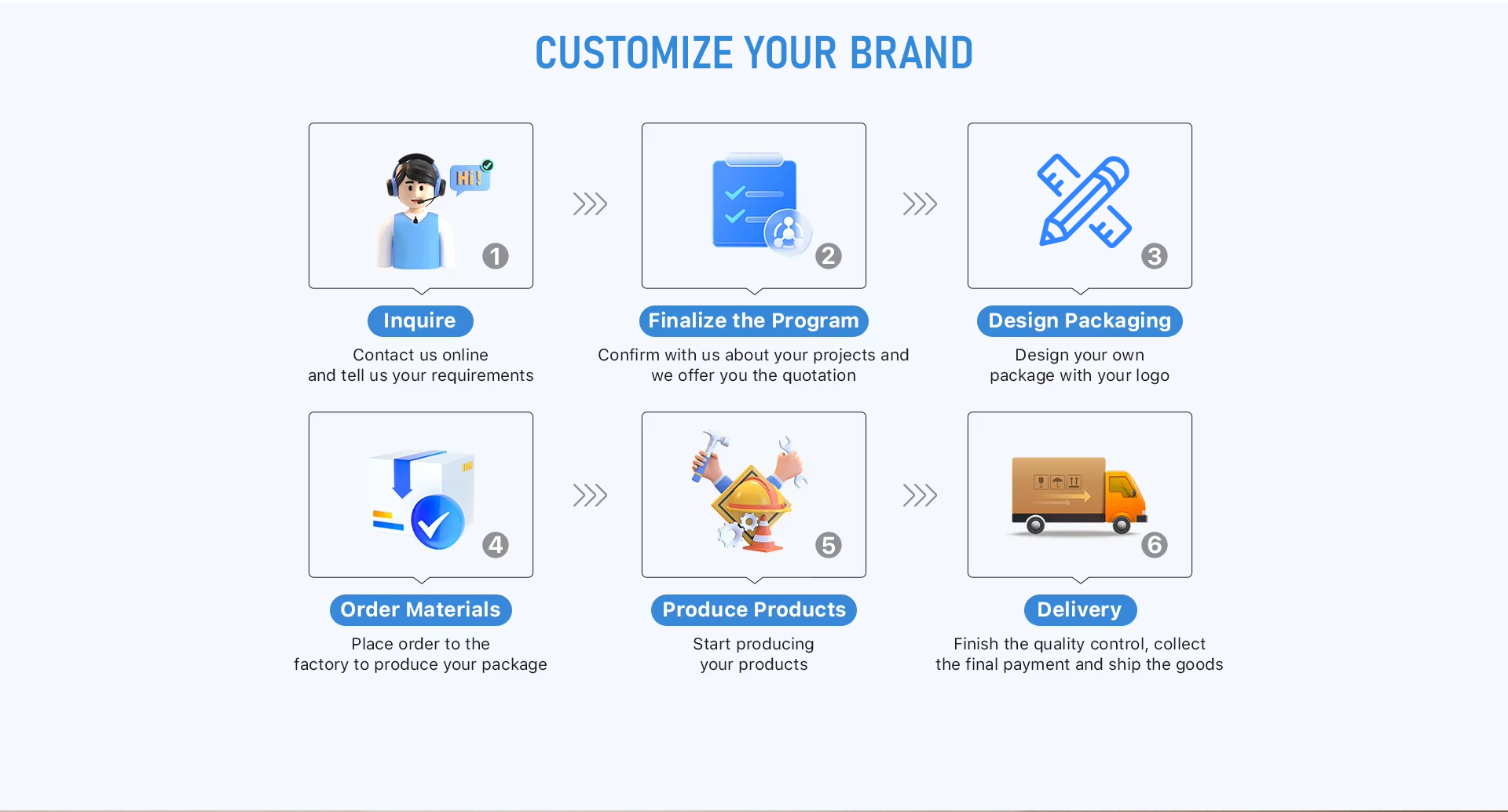 CUSTOMIZE YOUR BRAND

Hi!

1

Inquire

Contact us online and tell us your requirements

2

Finalize the Program

Confirm with us about your projects and we offer you the quotation

3

Design Packaging

Design your own package with your logo

4

Order Materials

Place order to the factory to produce your package

5

Produce Products

Start producing your products

6

Delivery

Finish the quality control, collect the final payment and ship the goods